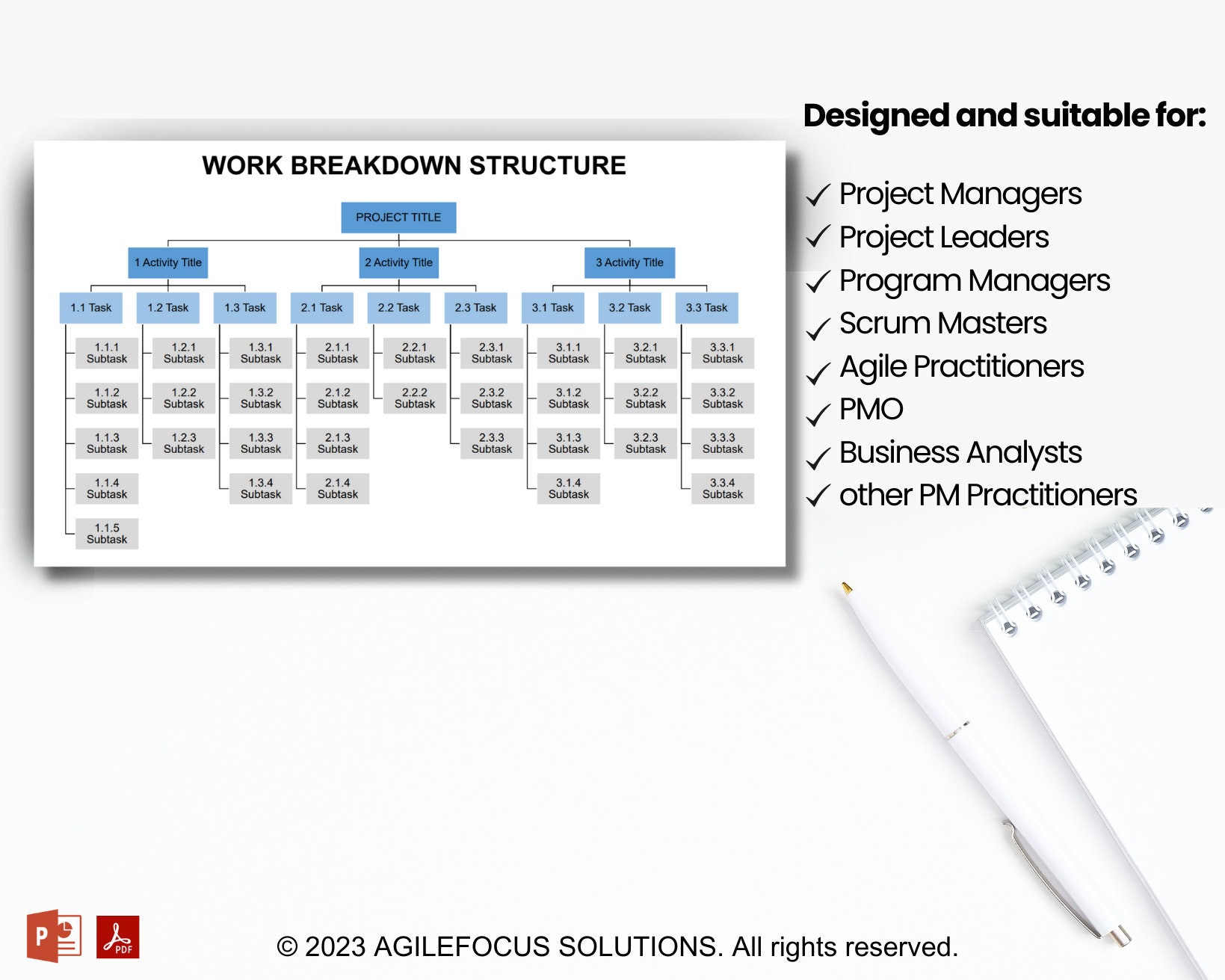 WORK BREAKDOWN STRUCTURE

PROJECT TITLE

1 Activity Title

2 Activity Title

3 Activity Title

1.1 Task

1.2 Task

1.3 Task

2.1 Task

2.2 Task

2.3 Task

3.1 Task

3.2 Task

3.3 Task

1.1.1 Subtask

1.1.2 Subtask

1.1.3 Subtask

1.1.4 Subtask

1.1.5 Subtask

1.2.1 Subtask

1.2.2 Subtask

1.2.3 Subtask

1.3.1 Subtask

1.3.2 Subtask

1.3.3 Subtask

1.3.4 Subtask

2.1.1 Subtask

2.1.2 Subtask

2.1.3 Subtask

2.1.4 Subtask

2.2.1 Subtask

2.2.2 Subtask

2.3.1 Subtask

2.3.2 Subtask

2.3.3 Subtask

3.1.1 Subtask

3.1.2 Subtask

3.1.3 Subtask

3.1.4 Subtask

3.2.1 Subtask

3.2.2 Subtask

3.2.3 Subtask

3.3.1 Subtask

3.3.2 Subtask

3.3.3 Subtask

3.3.4 Subtask

Designed and suitable for:

✓ Project Managers
✓ Project Leaders
✓ Program Managers
✓ Scrum Masters
✓ Agile Practitioners
✓ PMO
✓ Business Analysts
✓ other PM Practitioners

P

PDF

© 2023 AGILEFOCUS SOLUTIONS. All rights reserved.